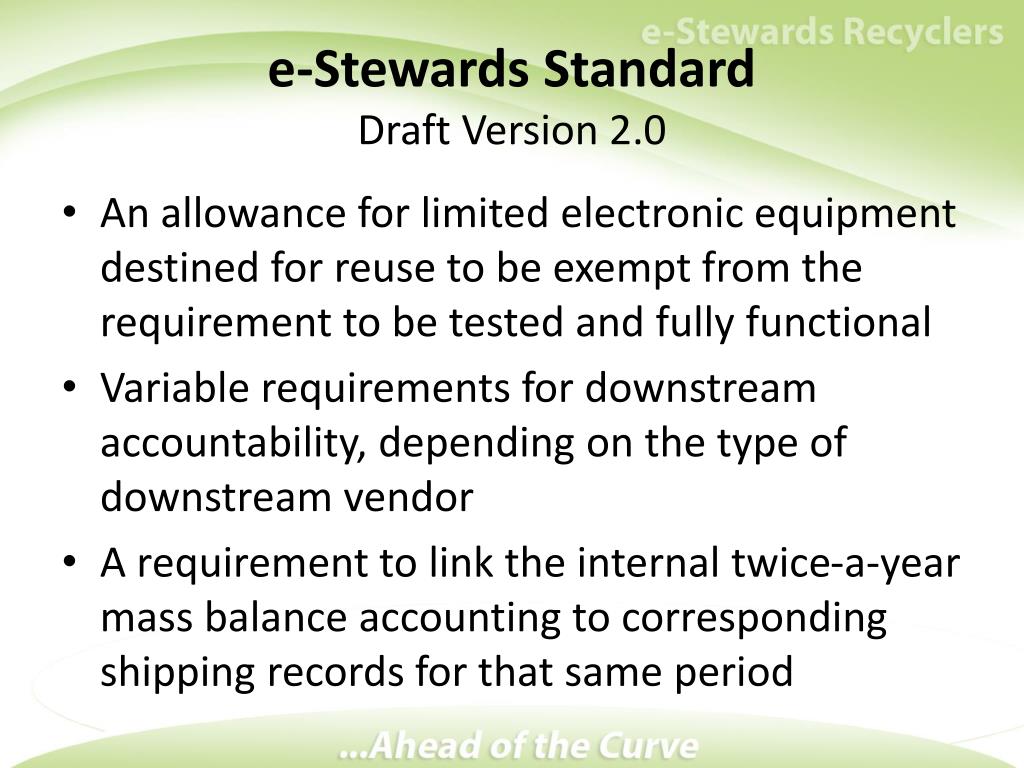 e-Stewards Recyclers

e-Stewards Standard
Draft Version 2.0

• An allowance for limited electronic equipment destined for reuse to be exempt from the requirement to be tested and fully functional
• Variable requirements for downstream accountability, depending on the type of downstream vendor
• A requirement to link the internal twice-a-year mass balance accounting to corresponding shipping records for that same period

...Ahead of the Curve